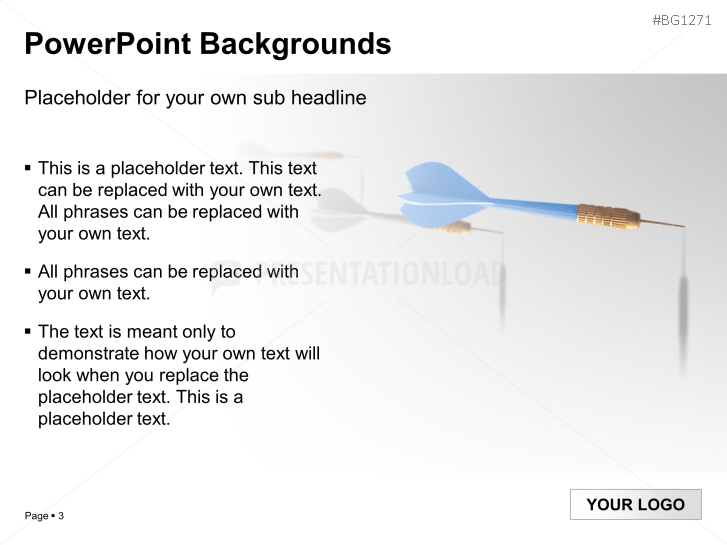 #BG1271

PowerPoint Backgrounds

Placeholder for your own sub headline

▪ This is a placeholder text. This text can be replaced with your own text. All phrases can be replaced with your own text.

▪ All phrases can be replaced with your own text.

▪ The text is meant only to demonstrate how your own text will look when you replace the placeholder text. This is a placeholder text.

PRESENTATIONLOAD

Page ▪ 3

YOUR LOGO